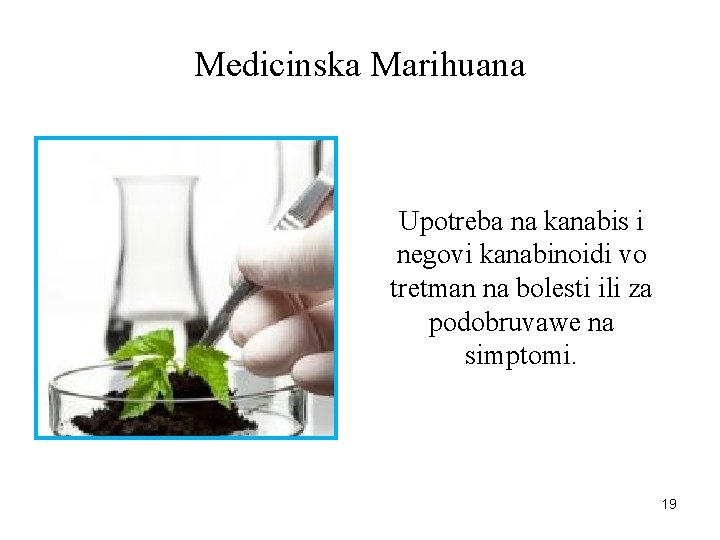 Medicinska Marihuana

Upotreba na kanabis i negovi kanabinoidi vo tretman na bolesti ili za podobruvawe na simptomi.

19